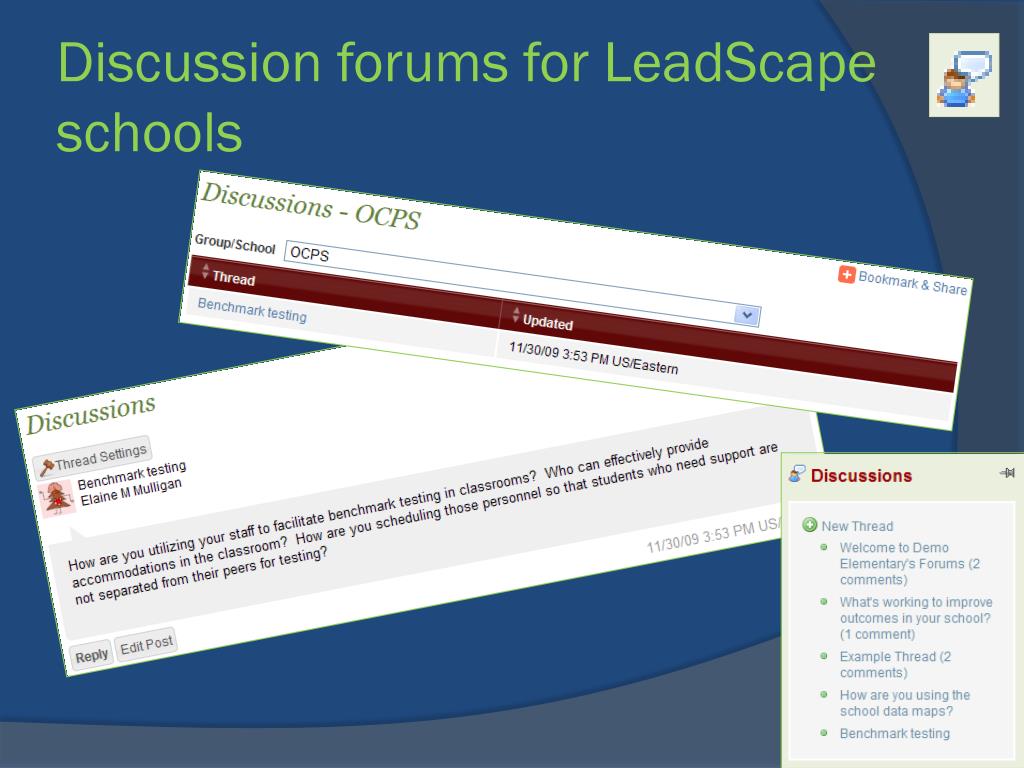 Discussion forums for LeadScape schools

Discussions - OCPS

Group/School OCPS

Bookmark & Share

| Thread | Updated |
|---|---|
| Benchmark testing | 11/30/09 3:53 PM US/Eastern |

Discussions

Thread Settings

Benchmark testing
Elaine M Mulligan

How are you utilizing your staff to facilitate benchmark testing in classrooms? Who can effectively provide accommodations in the classroom? How are you scheduling those personnel so that students who need support are not separated from their peers for testing?

11/30/09 3:53 PM US/

Reply Edit Post

Discussions

New Thread
Welcome to Demo Elementary's Forums (2 comments)
What's working to improve outcomes in your school? (1 comment)
Example Thread (2 comments)
How are you using the school data maps?
Benchmark testing